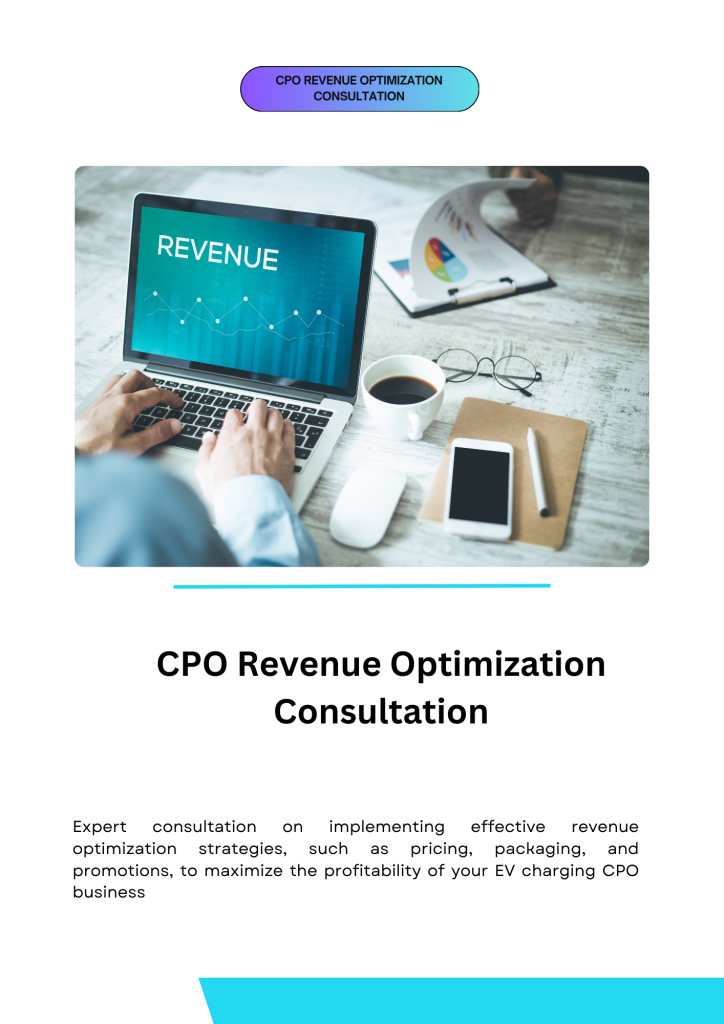 CPO REVENUE OPTIMIZATION CONSULTATION

REVENUE

CPO Revenue Optimization Consultation

Expert consultation on implementing effective revenue optimization strategies, such as pricing, packaging, and promotions, to maximize the profitability of your EV charging CPO business